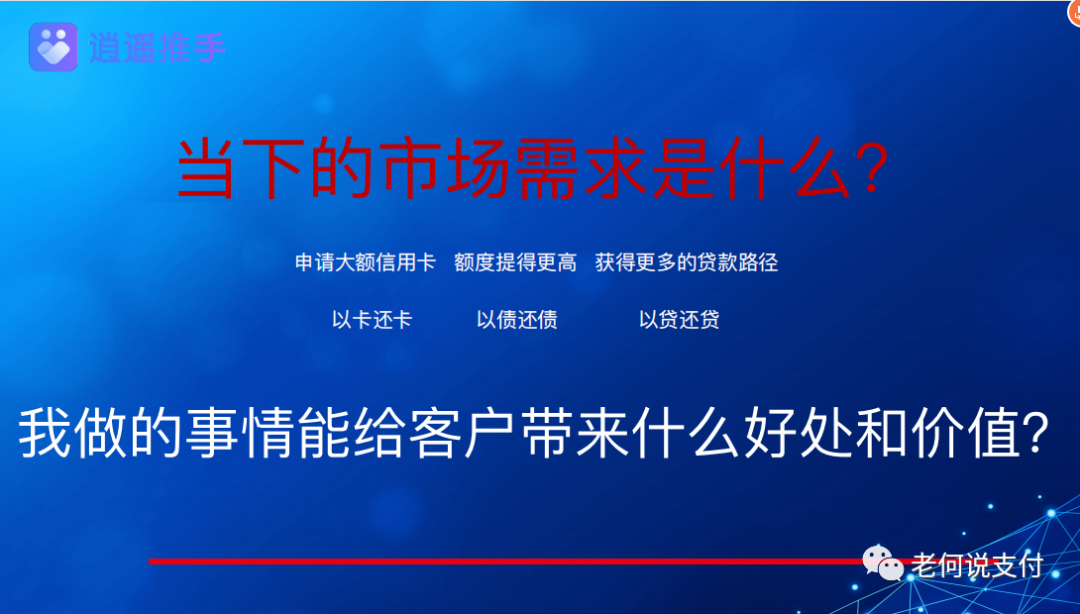 逍遥推手

当下的市场需求是什么?

申请大额信用卡 额度提得更高 获得更多的贷款路径

以卡还卡 以债还债 以贷还贷

我做的事情能给客户带来什么好处和价值?

老何说支付